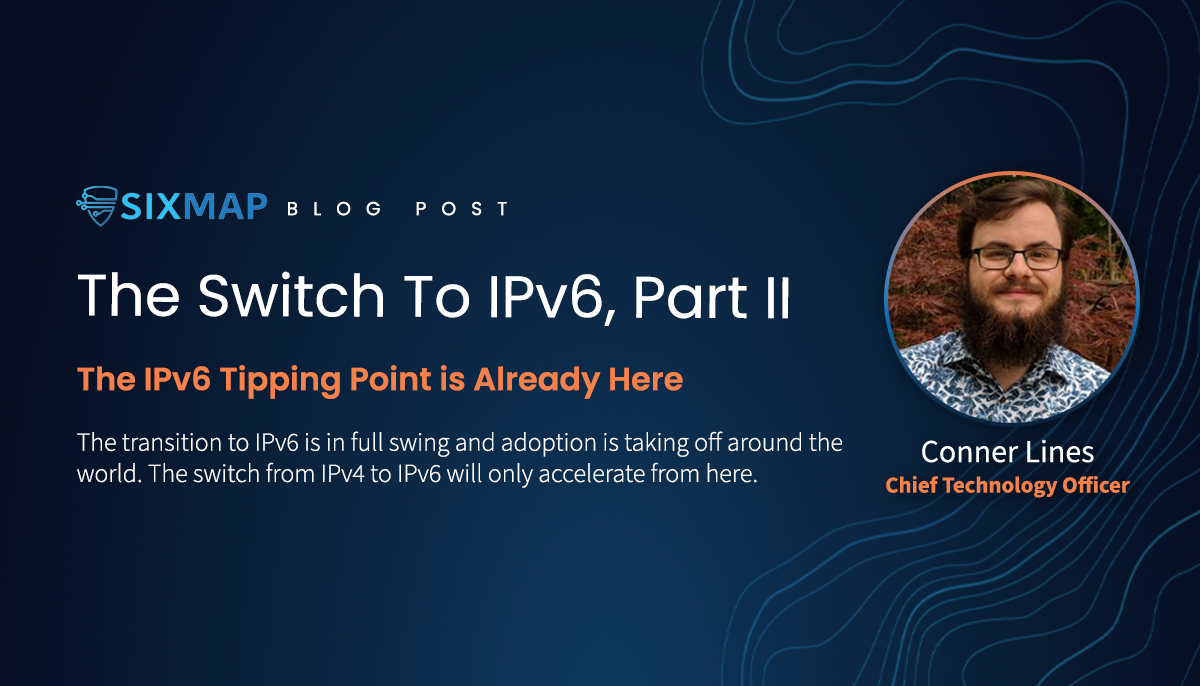 SIXMAP BLOG POST

The Switch To IPv6, Part II

The IPv6 Tipping Point is Already Here

The transition to IPv6 is in full swing and adoption is taking off around the world. The switch from IPv4 to IPv6 will only accelerate from here.

Conner Lines
Chief Technology Officer